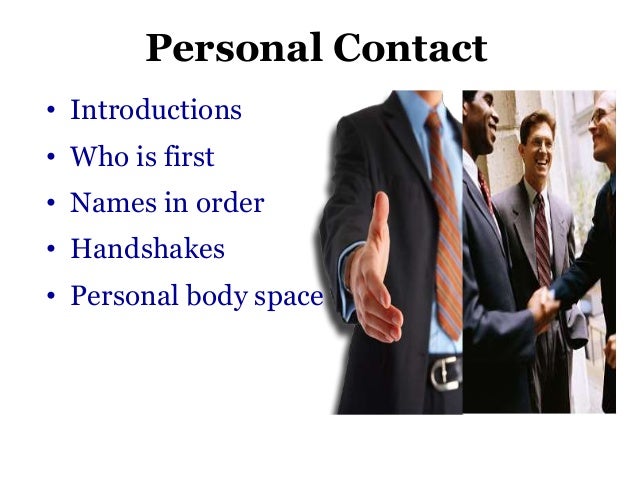 Personal Contact

• Introductions
• Who is first
• Names in order
• Handshakes
• Personal body space